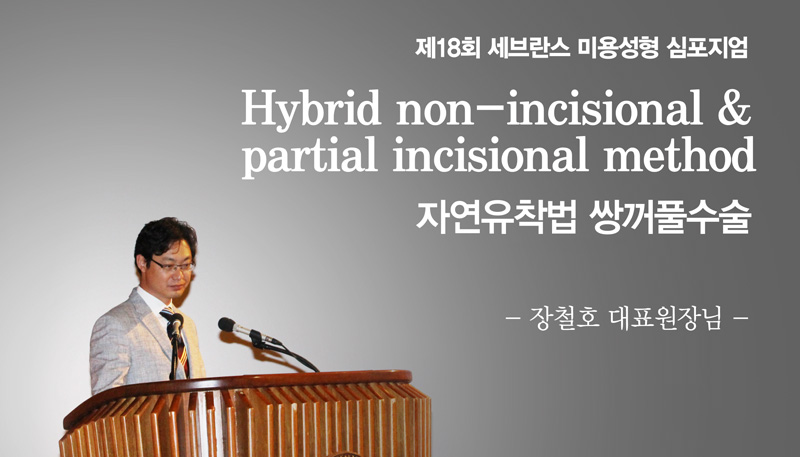 제18회 세브란스 미용성형 심포지엄

Hybrid non-incisional & partial incisional method

자연유착법 쌍꺼풀수술

- 장철호 대표원장님 -